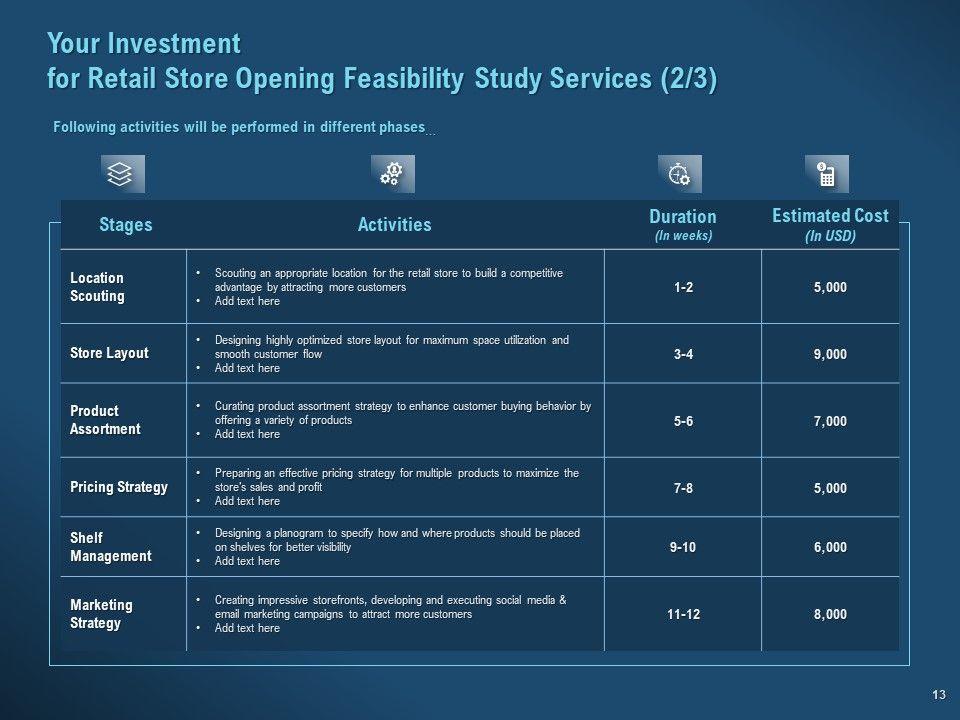 Your Investment
for Retail Store Opening Feasibility Study Services (2/3)

Following activities will be performed in different phases…

| Stages | Activities | Duration (In weeks) | Estimated Cost (In USD) |
|---|---|---|---|
| Location Scouting | • Scouting an appropriate location for the retail store to build a competitive advantage by attracting more customers • Add text here | 1-2 | 5,000 |
| Store Layout | • Designing highly optimized store layout for maximum space utilization and smooth customer flow • Add text here | 3-4 | 9,000 |
| Product Assortment | • Curating product assortment strategy to enhance customer buying behavior by offering a variety of products • Add text here | 5-6 | 7,000 |
| Pricing Strategy | • Preparing an effective pricing strategy for multiple products to maximize the store's sales and profit • Add text here | 7-8 | 5,000 |
| Shelf Management | • Designing a planogram to specify how and where products should be placed on shelves for better visibility • Add text here | 9-10 | 6,000 |
| Marketing Strategy | • Creating impressive storefronts, developing and executing social media & email marketing campaigns to attract more customers • Add text here | 11-12 | 8,000 |

13